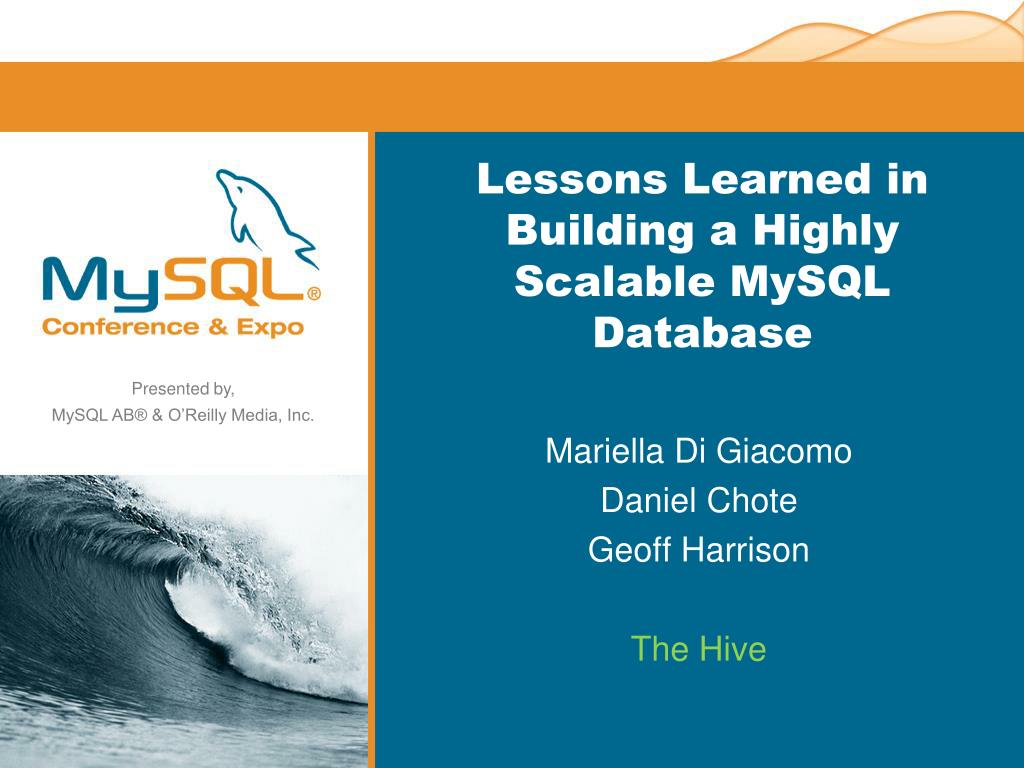 MySQL®
Conference & Expo

Presented by,
MySQL AB® & O'Reilly Media, Inc.

Lessons Learned in Building a Highly Scalable MySQL Database

Mariella Di Giacomo
Daniel Chote
Geoff Harrison

The Hive